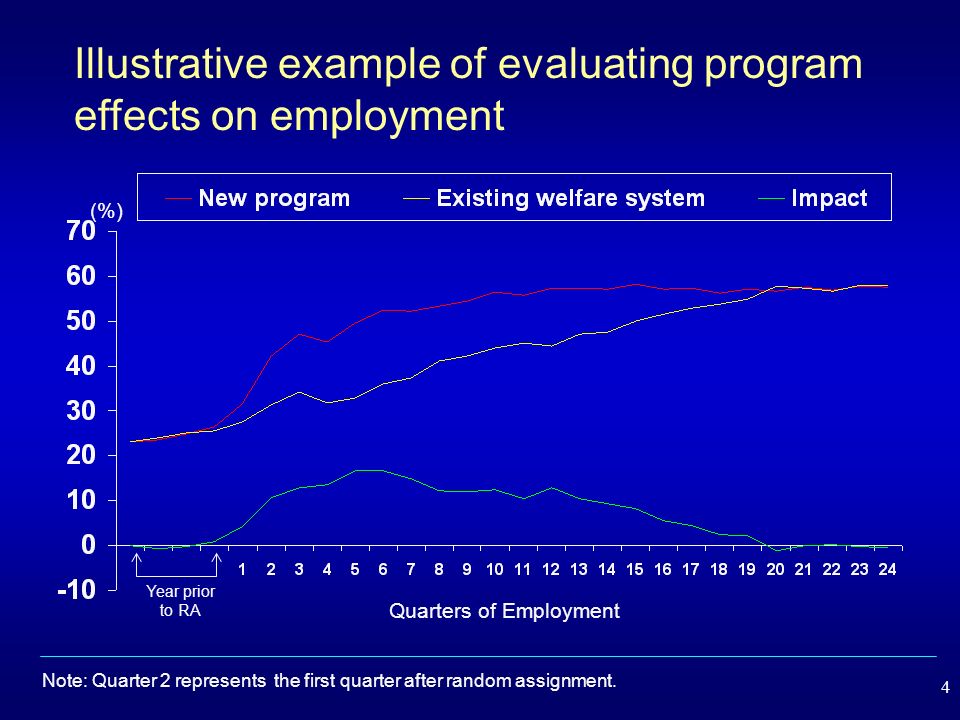 Illustrative example of evaluating program effects on employment

New program
Existing welfare system
Impact

(%)
70
60
50
40
30
20
10
0
-10

1 2 3 4 5 6 7 8 9 10 11 12 13 14 15 16 17 18 19 20 21 22 23 24

Year prior to RA

Quarters of Employment

Note: Quarter 2 represents the first quarter after random assignment.

4